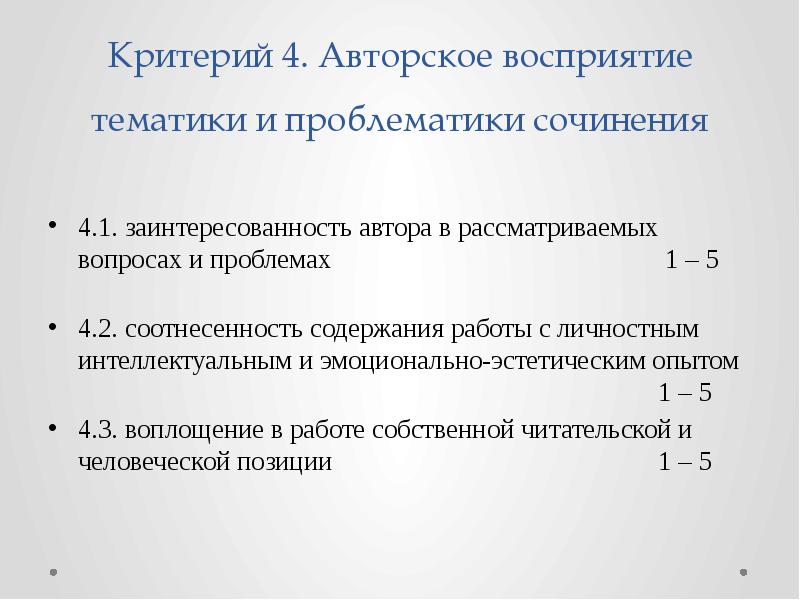 Критерий 4. Авторское восприятие тематики и проблематики сочинения

• 4.1. заинтересованность автора в рассматриваемых вопросах и проблемах 1 – 5

• 4.2. соотнесенность содержания работы с личностным интеллектуальным и эмоционально-эстетическим опытом 1 – 5

• 4.3. воплощение в работе собственной читательской и человеческой позиции 1 – 5